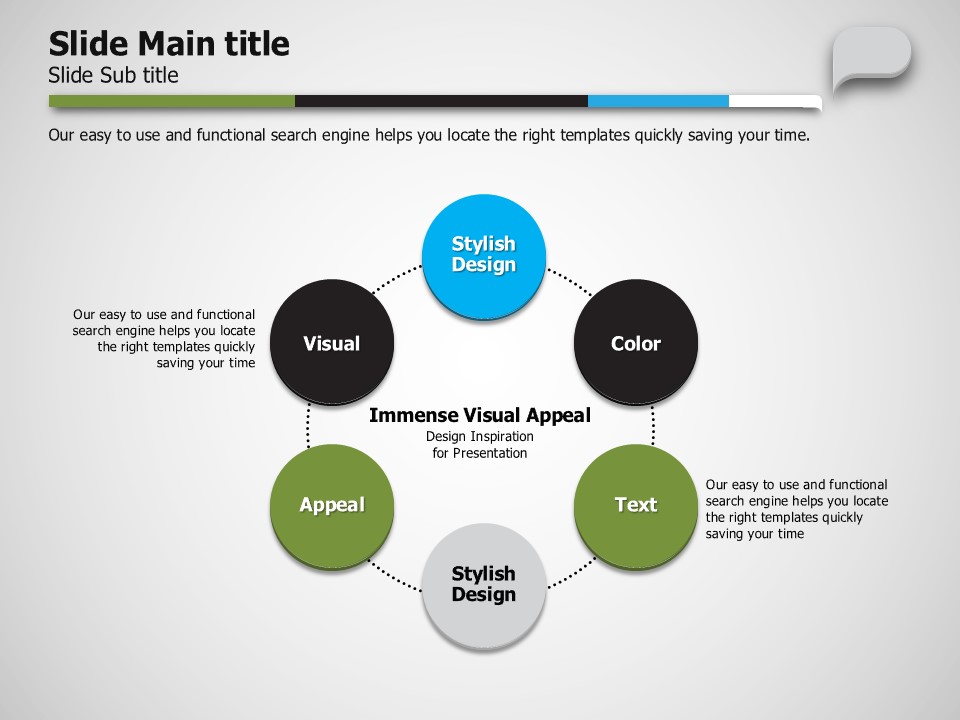 Slide Main title
Slide Sub title

Our easy to use and functional search engine helps you locate the right templates quickly saving your time.

Stylish Design

Our easy to use and functional search engine helps you locate the right templates quickly saving your time

Visual

Color

Immense Visual Appeal
Design Inspiration for Presentation

Appeal

Text

Our easy to use and functional search engine helps you locate the right templates quickly saving your time

Stylish Design